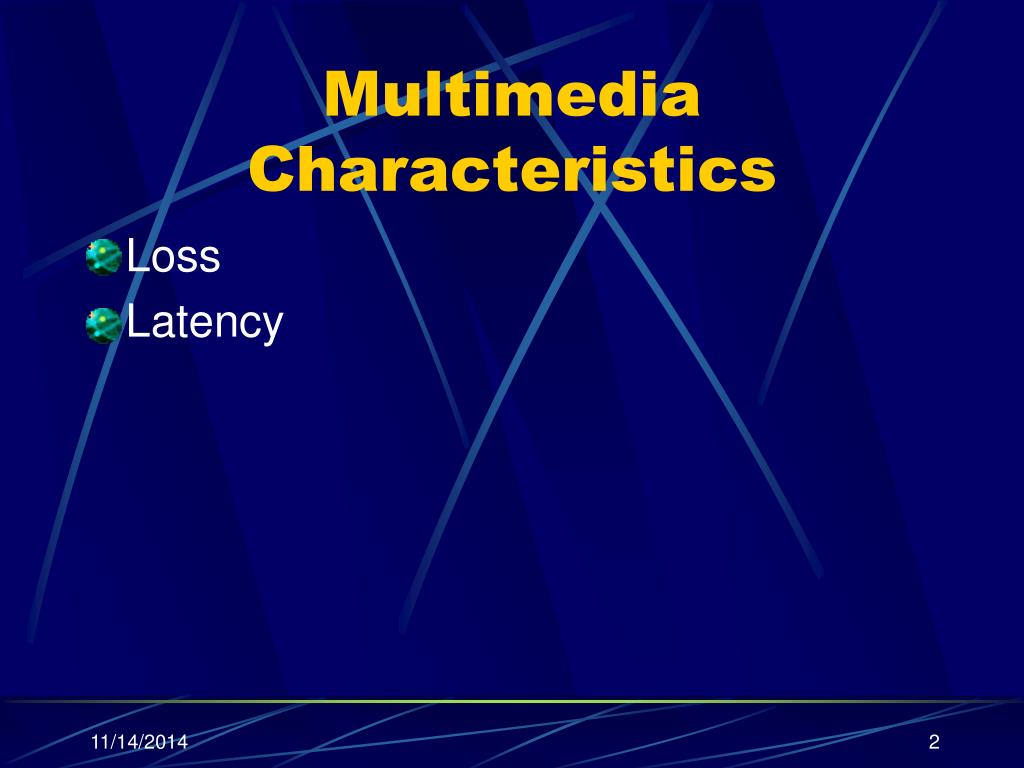 Multimedia Characteristics

Loss

Latency

11/14/2014

2